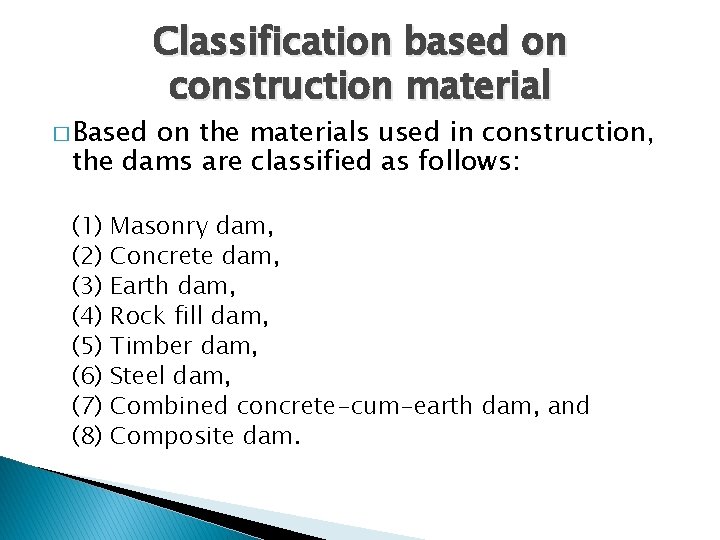 Classification based on construction material

□ Based on the materials used in construction, the dams are classified as follows:

(1) Masonry dam,
(2) Concrete dam,
(3) Earth dam,
(4) Rock fill dam,
(5) Timber dam,
(6) Steel dam,
(7) Combined concrete-cum-earth dam, and
(8) Composite dam.